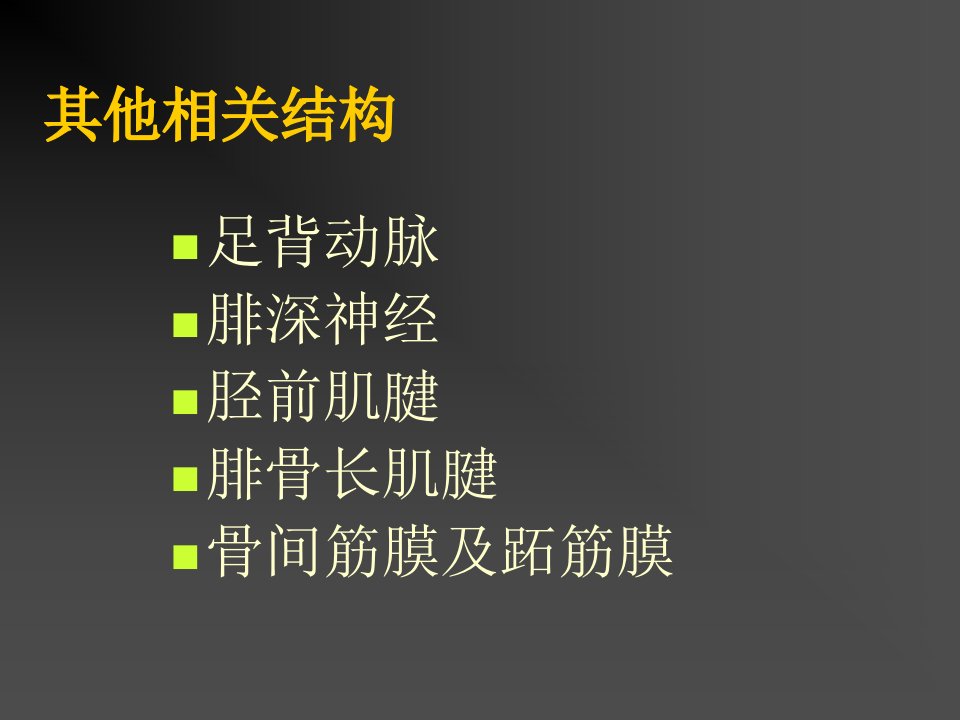 其他相关结构

- 足背动脉
- 腓深神经
- 胫前肌腱
- 腓骨长肌腱
- 骨间筋膜及跖筋膜